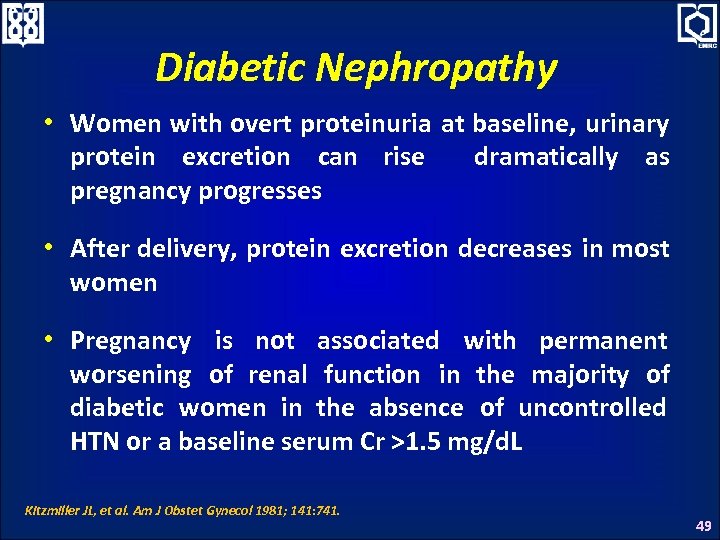 EMRC

Diabetic Nephropathy

• Women with overt proteinuria at baseline, urinary protein excretion can rise dramatically as pregnancy progresses

• After delivery, protein excretion decreases in most women

• Pregnancy is not associated with permanent worsening of renal function in the majority of diabetic women in the absence of uncontrolled HTN or a baseline serum Cr >1.5 mg/dL

Kitzmiller JL, et al. Am J Obstet Gynecol 1981; 141:741.

49